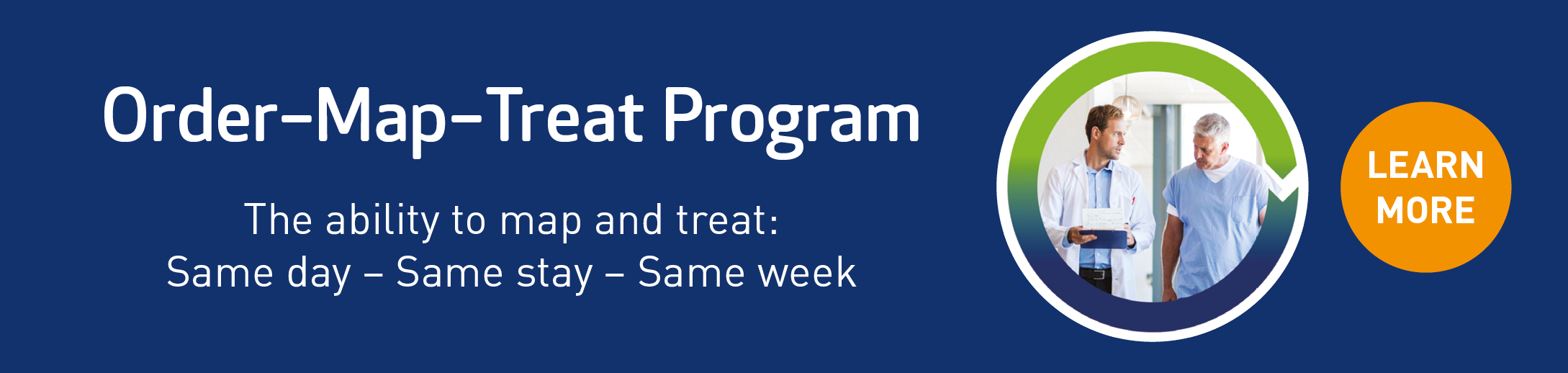 Order–Map–Treat Program

The ability to map and treat:
Same day – Same stay – Same week

LEARN MORE